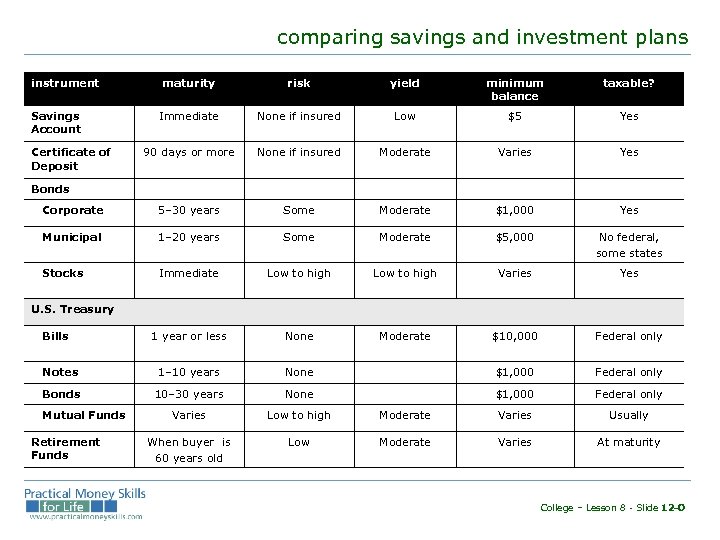 comparing savings and investment plans

| instrument | maturity | risk | yield | minimum balance | taxable? |
|---|---|---|---|---|---|
| Savings Account | Immediate | None if insured | Low | $5 | Yes |
| Certificate of Deposit | 90 days or more | None if insured | Moderate | Varies | Yes |
| Bonds | | | | | |
| Corporate | 5–30 years | Some | Moderate | $1,000 | Yes |
| Municipal | 1–20 years | Some | Moderate | $5,000 | No federal, some states |
| Stocks | Immediate | Low to high | Low to high | Varies | Yes |
| U.S. Treasury | | | | | |
| Bills | 1 year or less | None | Moderate | $10,000 | Federal only |
| Notes | 1–10 years | None | | $1,000 | Federal only |
| Bonds | 10–30 years | None | | $1,000 | Federal only |
| Mutual Funds | Varies | Low to high | Moderate | Varies | Usually |
| Retirement Funds | When buyer is 60 years old | Low | Moderate | Varies | At maturity |

Practical Money Skills for Life
www.practicalmoneyskills.com

College – Lesson 8 - Slide 12-O